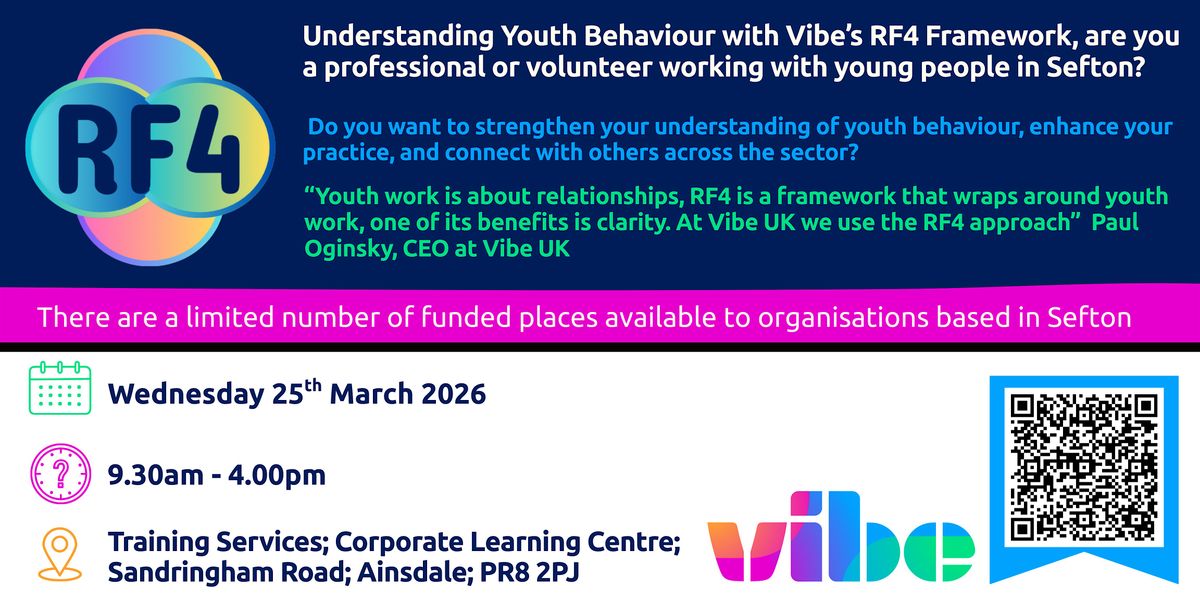 RF4

Understanding Youth Behaviour with Vibe's RF4 Framework, are you a professional or volunteer working with young people in Sefton?

Do you want to strengthen your understanding of youth behaviour, enhance your practice, and connect with others across the sector?

"Youth work is about relationships, RF4 is a framework that wraps around youth work, one of its benefits is clarity. At Vibe UK we use the RF4 approach" Paul Oginsky, CEO at Vibe UK

There are a limited number of funded places available to organisations based in Sefton

Wednesday 25$^{th}$ March 2026

9.30am - 4.00pm

Training Services; Corporate Learning Centre; Sandringham Road; Ainsdale; PR8 2PJ

vibe